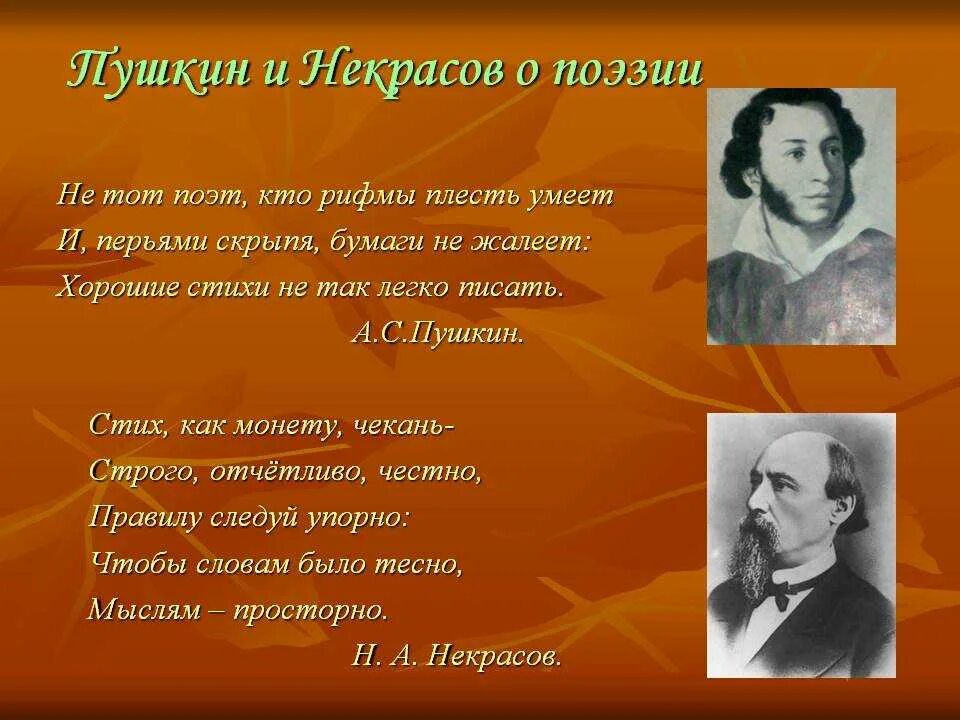 Пушкин и Некрасов о поэзии

Не тот поэт, кто рифмы плесть умеет
И, перьями скрыпя, бумаги не жалеет:
Хорошие стихи не так легко писать.
А.С.Пушкин.

Стих, как монету, чекань-
Строго, отчётливо, честно,
Правилу следуй упорно:
Чтобы словам было тесно,
Мыслям – просторно.
Н. А. Некрасов.